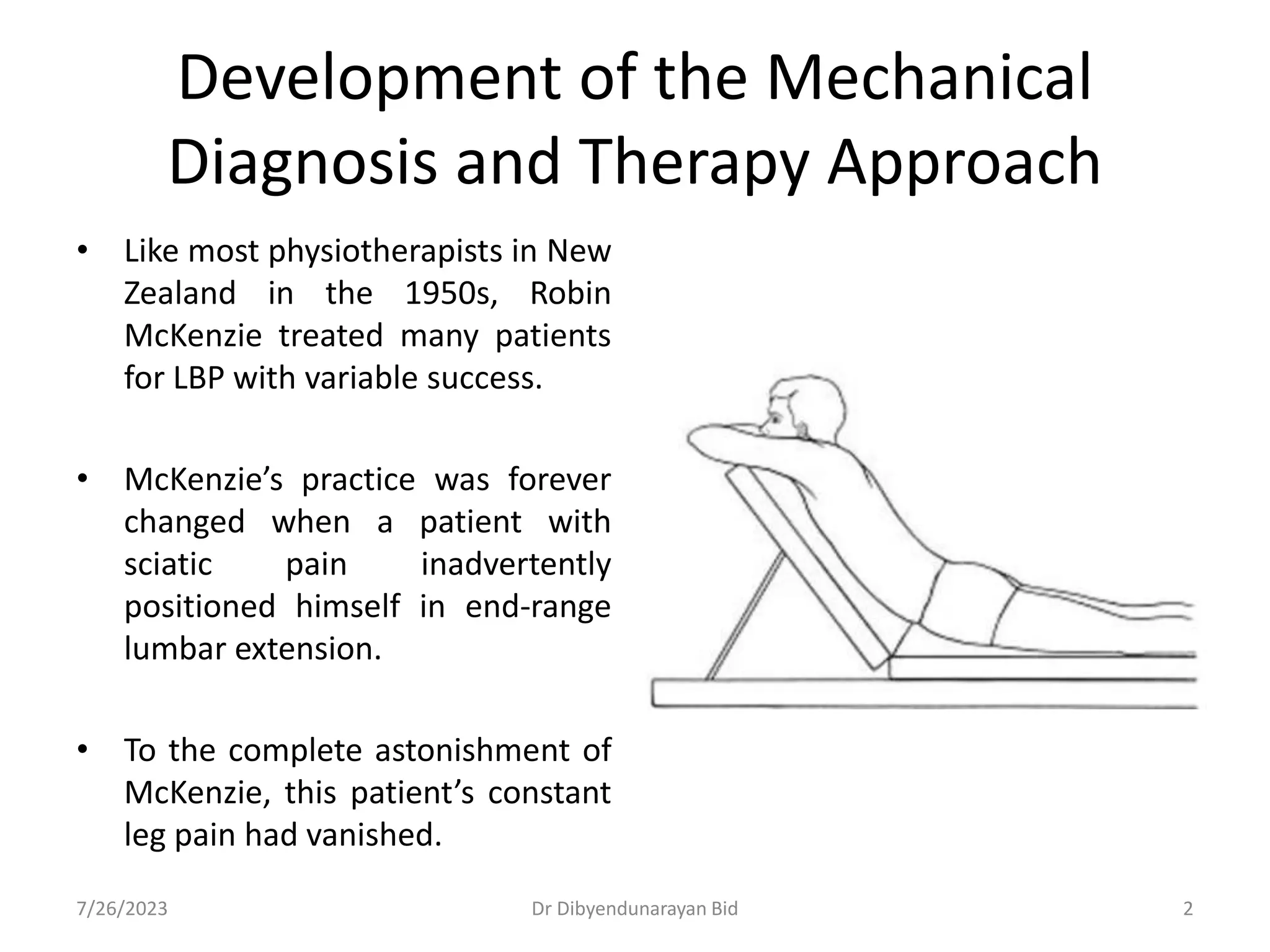 Development of the Mechanical Diagnosis and Therapy Approach

• Like most physiotherapists in New Zealand in the 1950s, Robin McKenzie treated many patients for LBP with variable success.

• McKenzie’s practice was forever changed when a patient with sciatic pain inadvertently positioned himself in end-range lumbar extension.

• To the complete astonishment of McKenzie, this patient’s constant leg pain had vanished.

7/26/2023 Dr Dibyendunarayan Bid 2